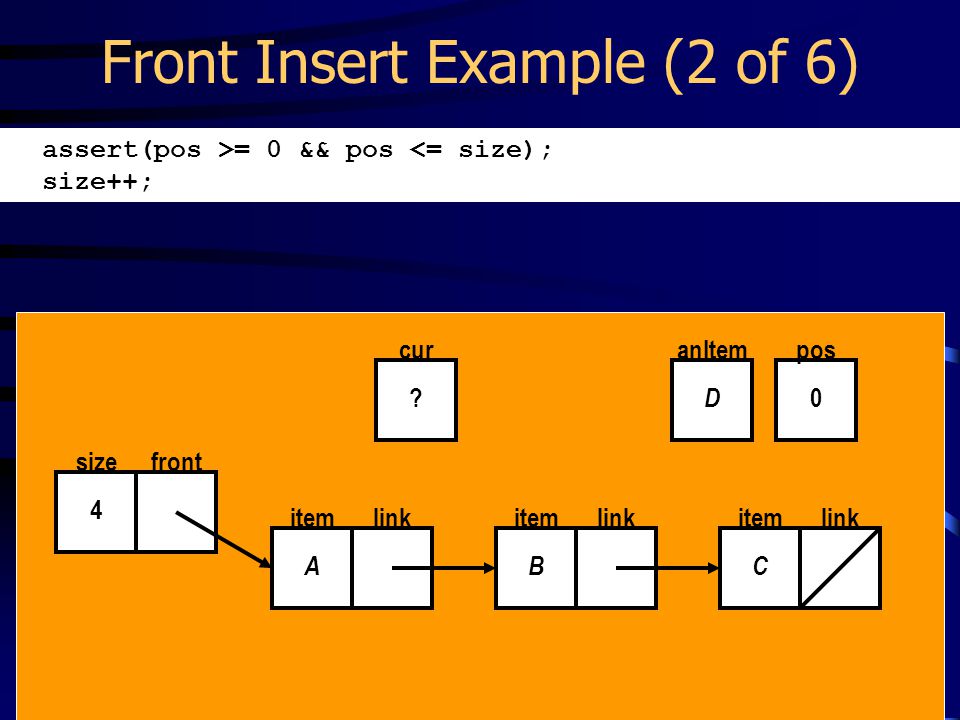 Front Insert Example (2 of 6)

assert(pos >= 0 && pos <= size);
size++;

cur
?

anItem
D

pos
0

size
4

front

item
A

link

item
B

link

item
C

link